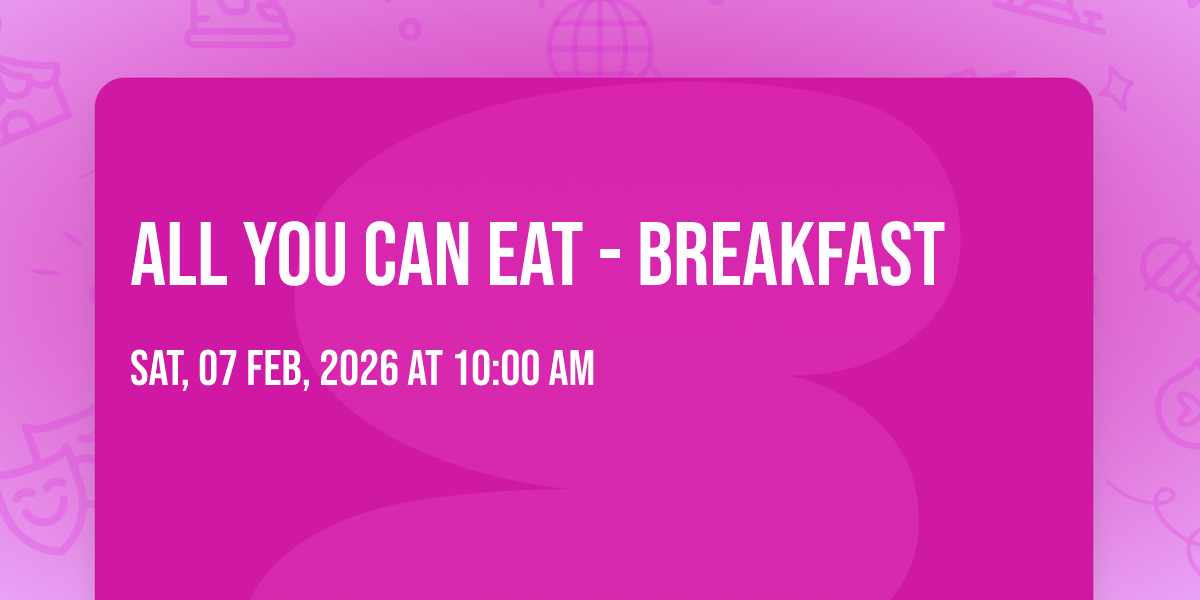 ALL YOU CAN EAT - BREAKFAST

SAT, 07 FEB, 2026 AT 10:00 AM